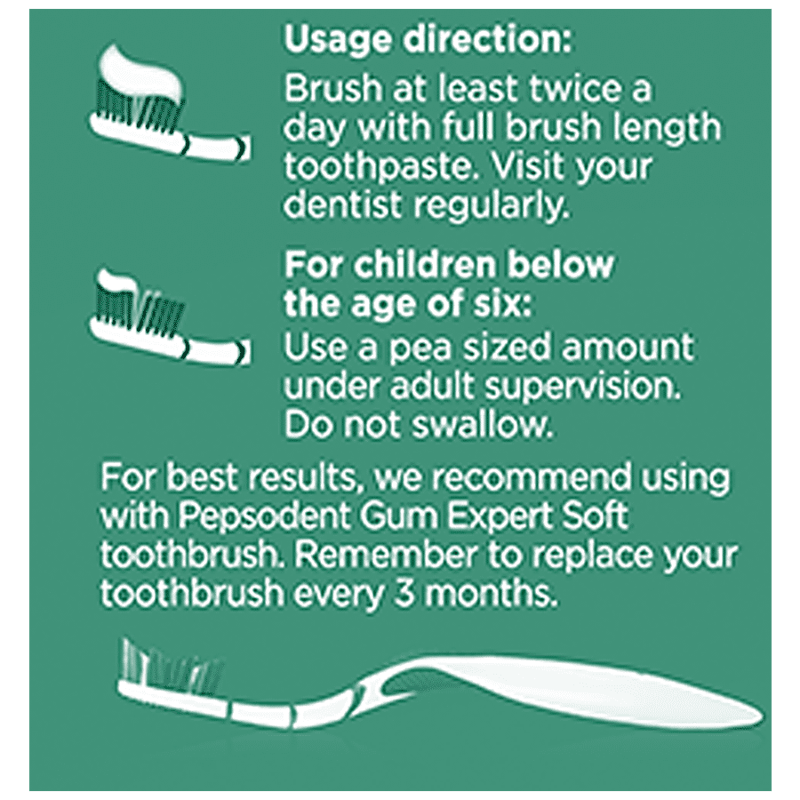 Usage direction:
Brush at least twice a day with full brush length toothpaste. Visit your dentist regularly.

For children below the age of six:
Use a pea sized amount under adult supervision. Do not swallow.

For best results, we recommend using with Pepsodent Gum Expert Soft toothbrush. Remember to replace your toothbrush every 3 months.